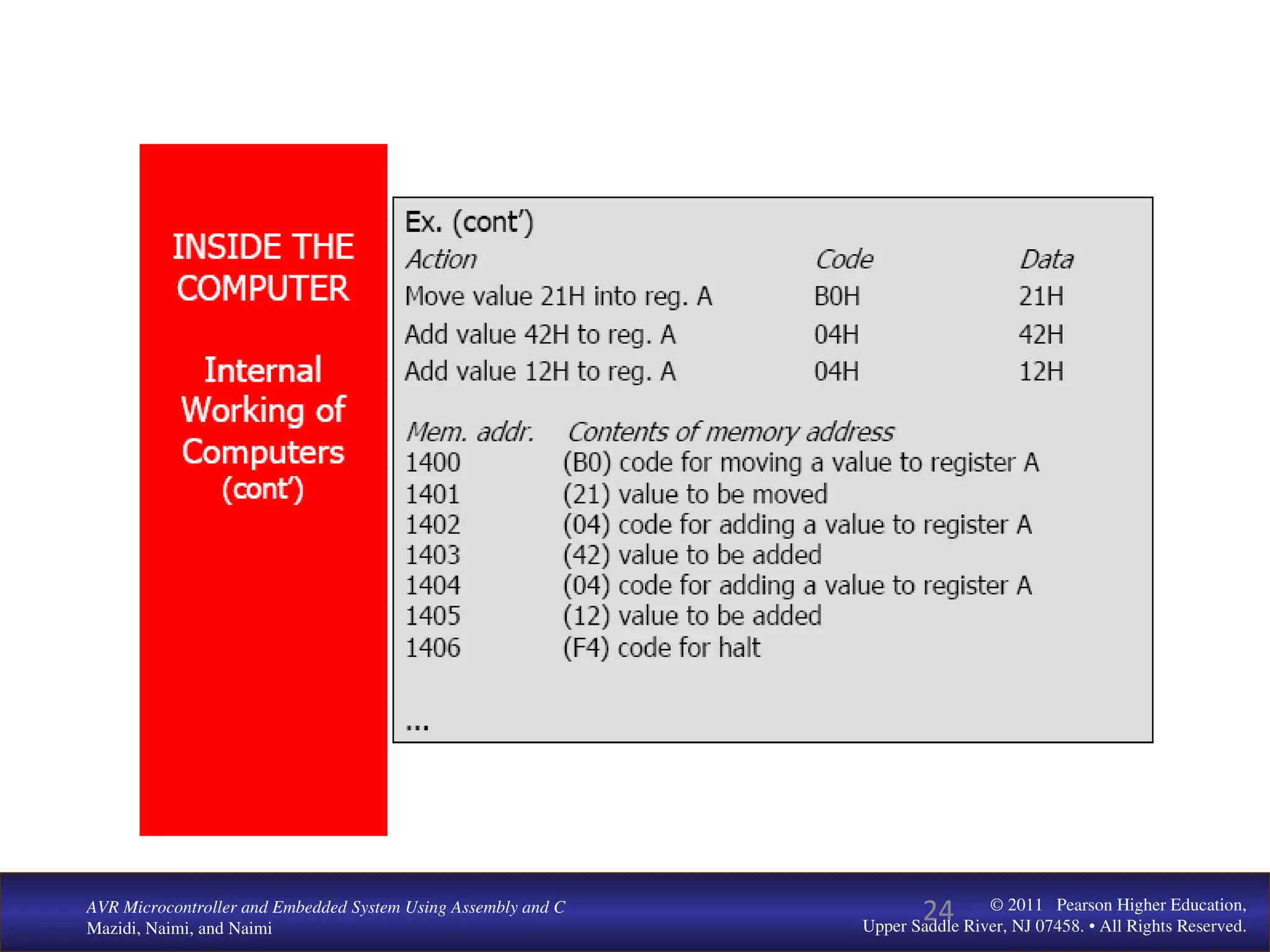 INSIDE THE COMPUTER

Internal Working of Computers (cont')

Ex. (cont')

| Action | Code | Data |
|---|---|---|
| Move value 21H into reg. A | B0H | 21H |
| Add value 42H to reg. A | 04H | 42H |
| Add value 12H to reg. A | 04H | 12H |

| Mem. addr. | Contents of memory address |
|---|---|
| 1400 | (B0) code for moving a value to register A |
| 1401 | (21) value to be moved |
| 1402 | (04) code for adding a value to register A |
| 1403 | (42) value to be added |
| 1404 | (04) code for adding a value to register A |
| 1405 | (12) value to be added |
| 1406 | (F4) code for halt |

...

AVR Microcontroller and Embedded System Using Assembly and C
Mazidi, Naimi, and Naimi

24

© 2011 Pearson Higher Education,
Upper Saddle River, NJ 07458. • All Rights Reserved.